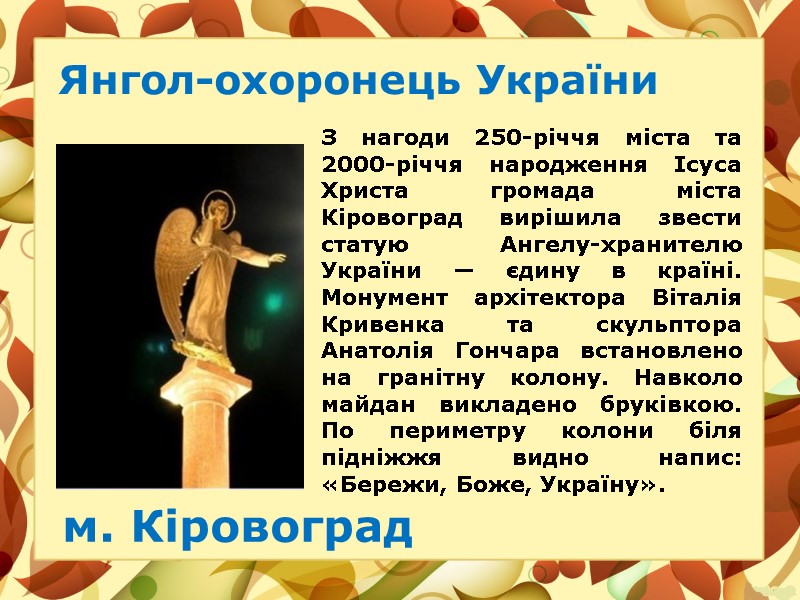 Янгол-охоронець України

З нагоди 250-річчя міста та 2000-річчя народження Ісуса Христа громада міста Кіровоград вирішила звести статую Ангелу-хранителю України — єдину в країні. Монумент архітектора Віталія Кривенка та скульптора Анатолія Гончара встановлено на гранітну колону. Навколо майдан викладено бруківкою. По периметру колони біля підніжжя видно напис: «Бережи, Боже, Україну».

м. Кіровоград